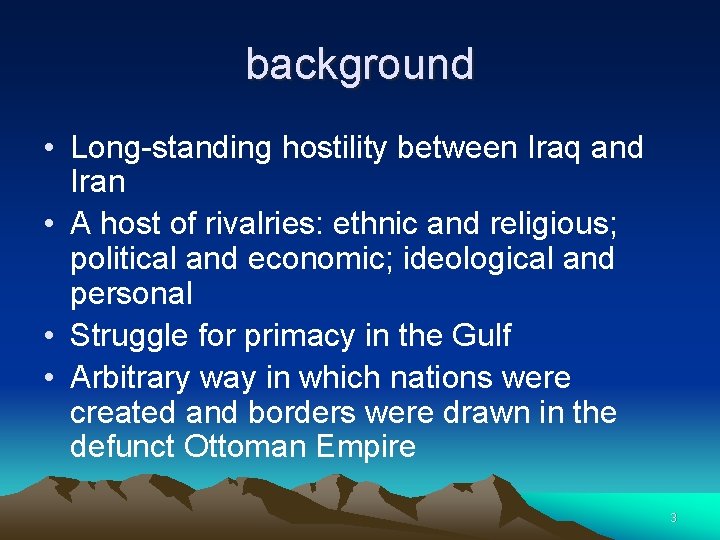 background

• Long-standing hostility between Iraq and Iran
• A host of rivalries: ethnic and religious; political and economic; ideological and personal
• Struggle for primacy in the Gulf
• Arbitrary way in which nations were created and borders were drawn in the defunct Ottoman Empire

3